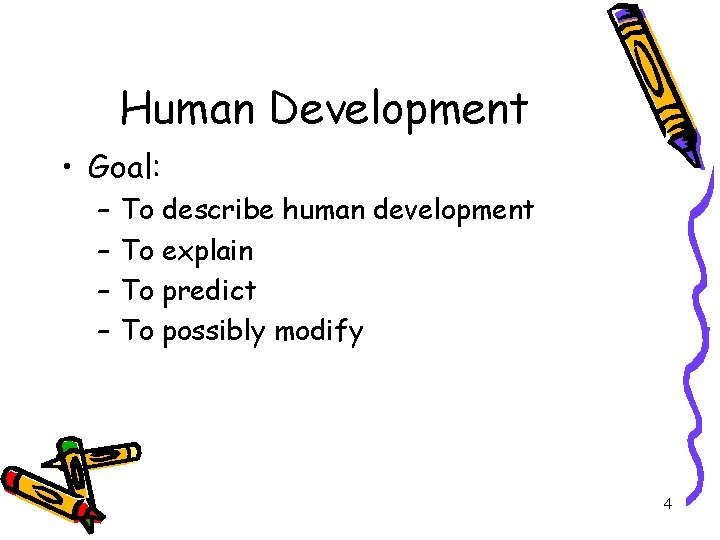 Human Development

• Goal:
– To describe human development
– To explain
– To predict
– To possibly modify

4